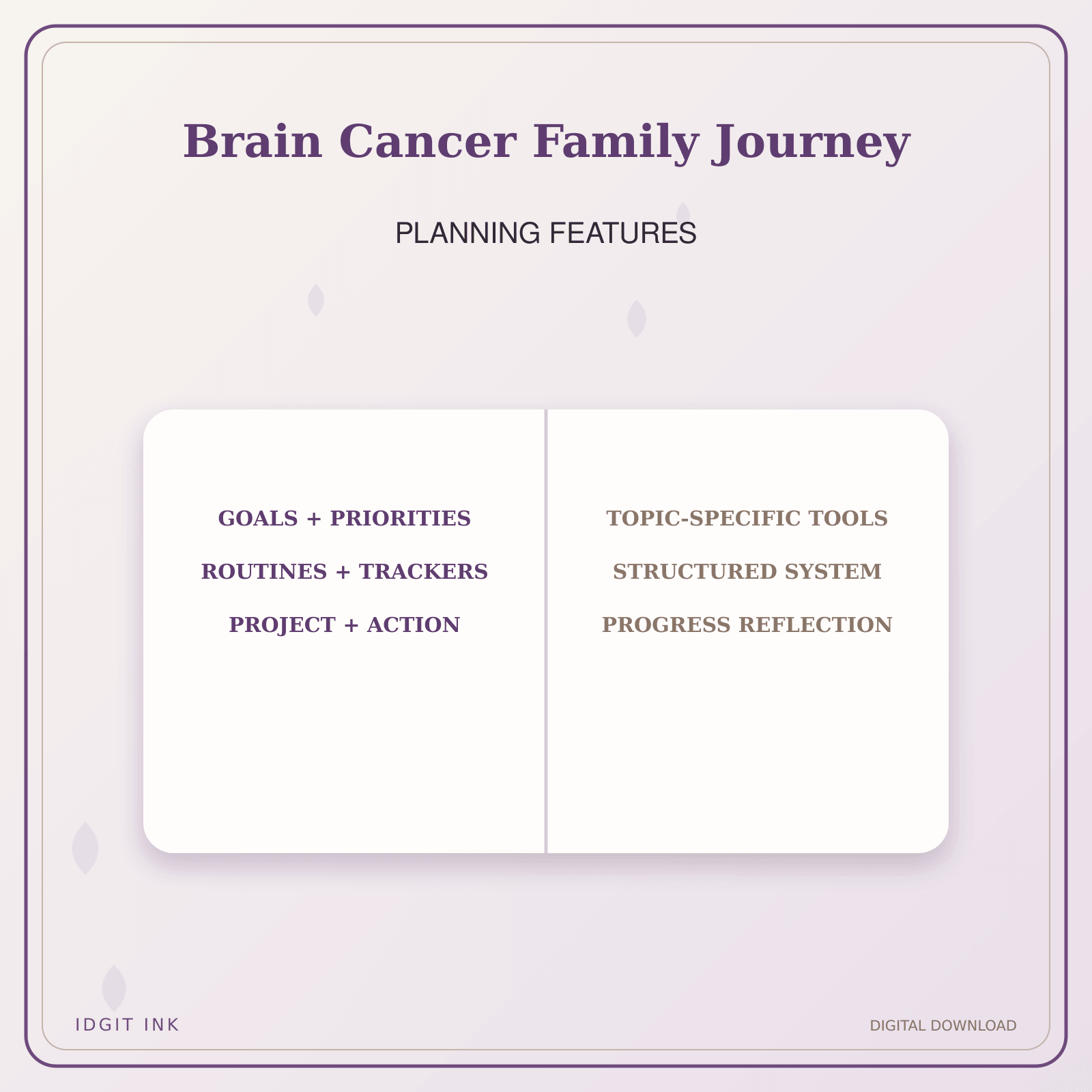 Brain Cancer Family Journey

PLANNING FEATURES

GOALS + PRIORITIES

ROUTINES + TRACKERS

PROJECT + ACTION

TOPIC-SPECIFIC TOOLS

STRUCTURED SYSTEM

PROGRESS REFLECTION

IDGIT INK

DIGITAL DOWNLOAD